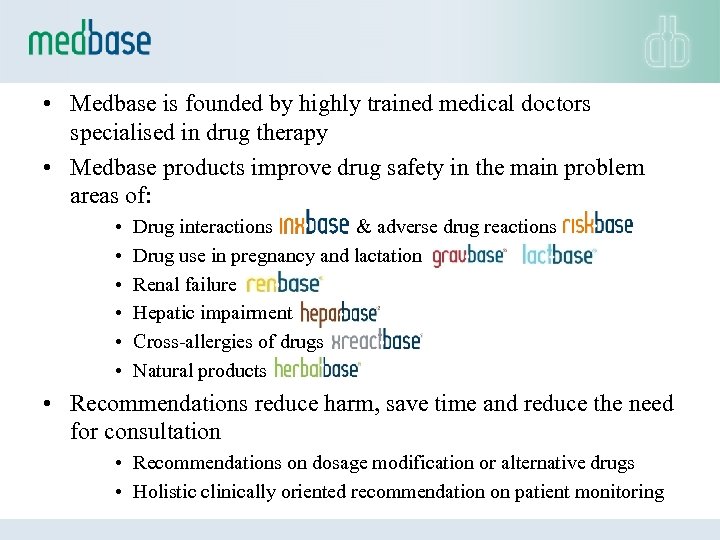 medbase

db

• Medbase is founded by highly trained medical doctors specialised in drug therapy

• Medbase products improve drug safety in the main problem areas of:

• Drug interactions inxbase & adverse drug reactions riskbase

• Drug use in pregnancy and lactation gravbase lactbase

• Renal failure renbase

• Hepatic impairment heparbase

• Cross-allergies of drugs xreactbase

• Natural products herbalbase

• Recommendations reduce harm, save time and reduce the need for consultation

• Recommendations on dosage modification or alternative drugs

• Holistic clinically oriented recommendation on patient monitoring